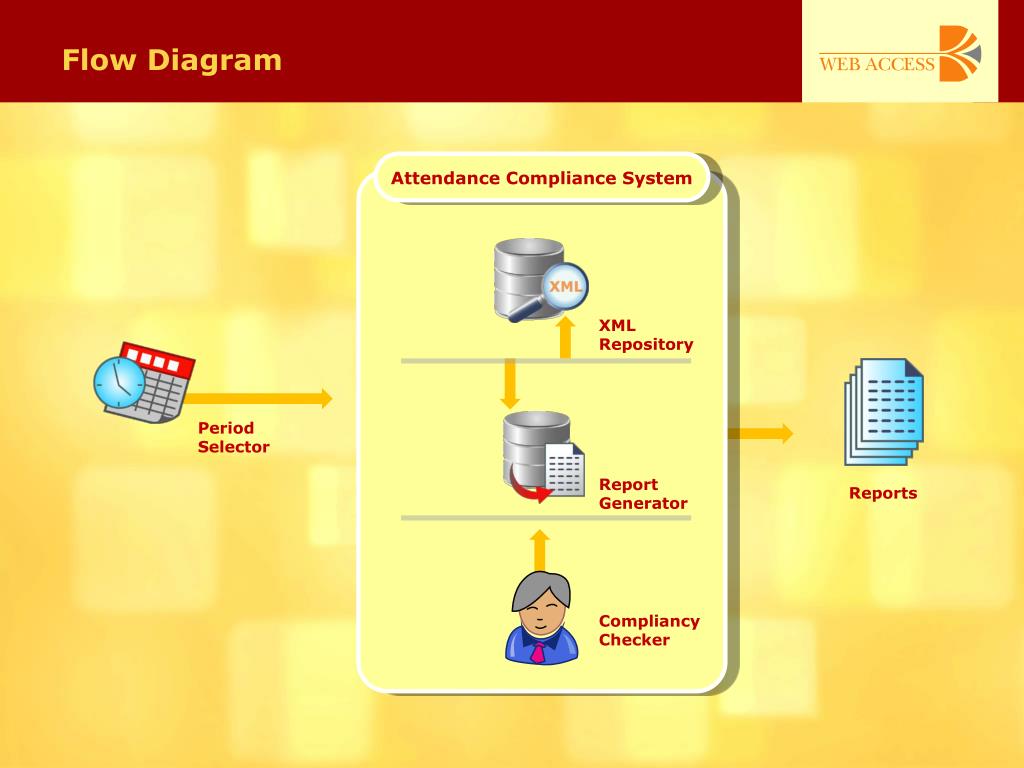 Flow Diagram

WEB ACCESS

Attendance Compliance System

XML

XML Repository

Period Selector

Report Generator

Reports

Compliancy Checker